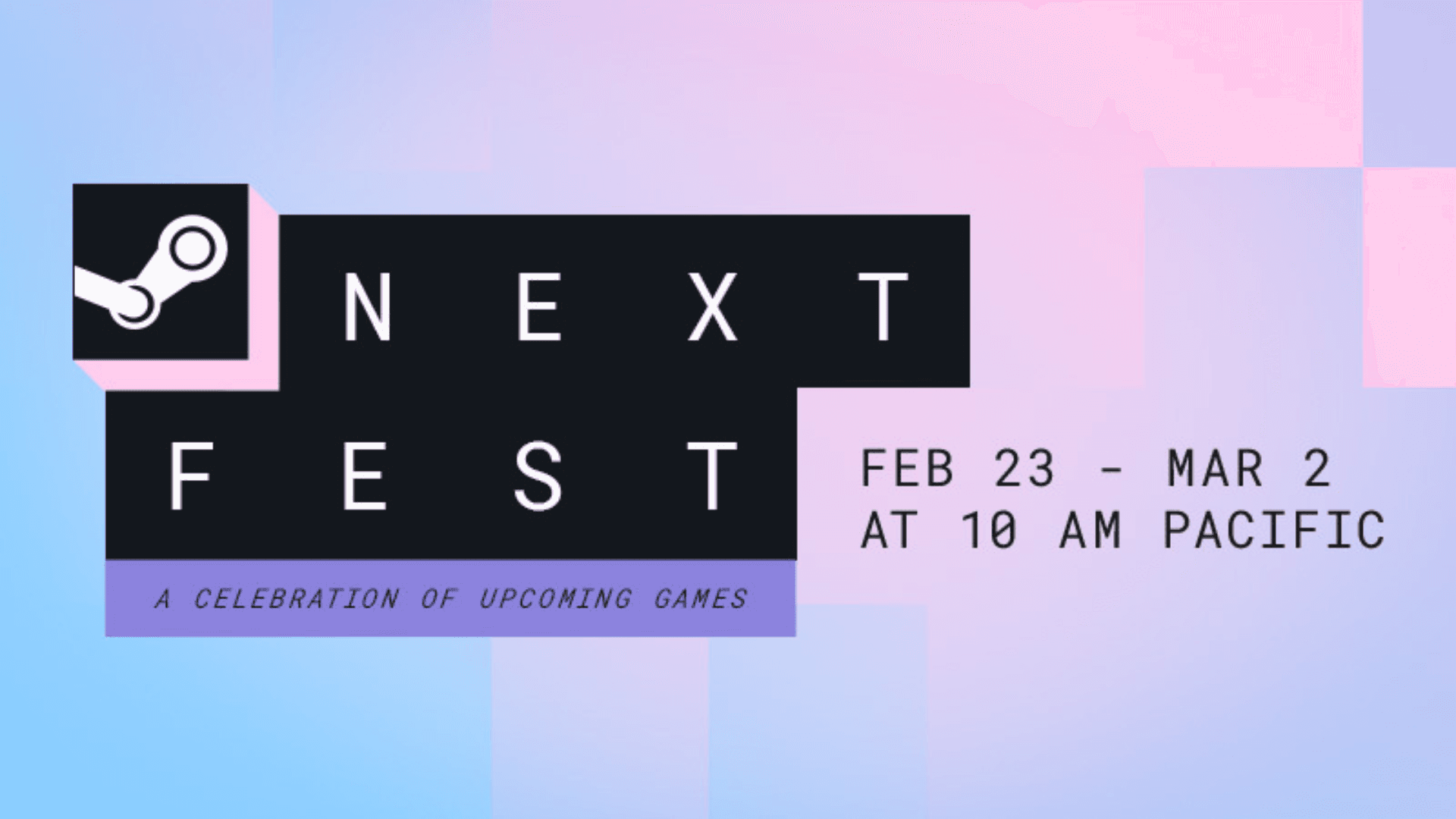 NEXT FEST

A CELEBRATION OF UPCOMING GAMES

FEB 23 - MAR 2
AT 10 AM PACIFIC